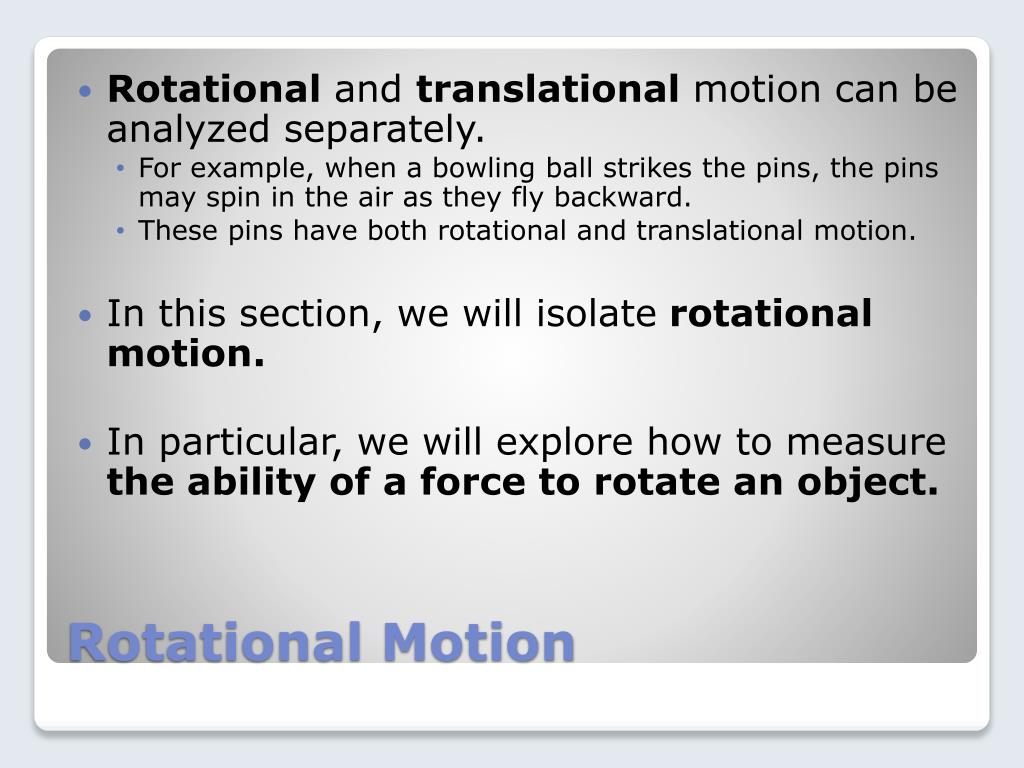 • Rotational and translational motion can be analyzed separately.
  • For example, when a bowling ball strikes the pins, the pins may spin in the air as they fly backward.
  • These pins have both rotational and translational motion.

• In this section, we will isolate rotational motion.

• In particular, we will explore how to measure the ability of a force to rotate an object.

Rotational Motion